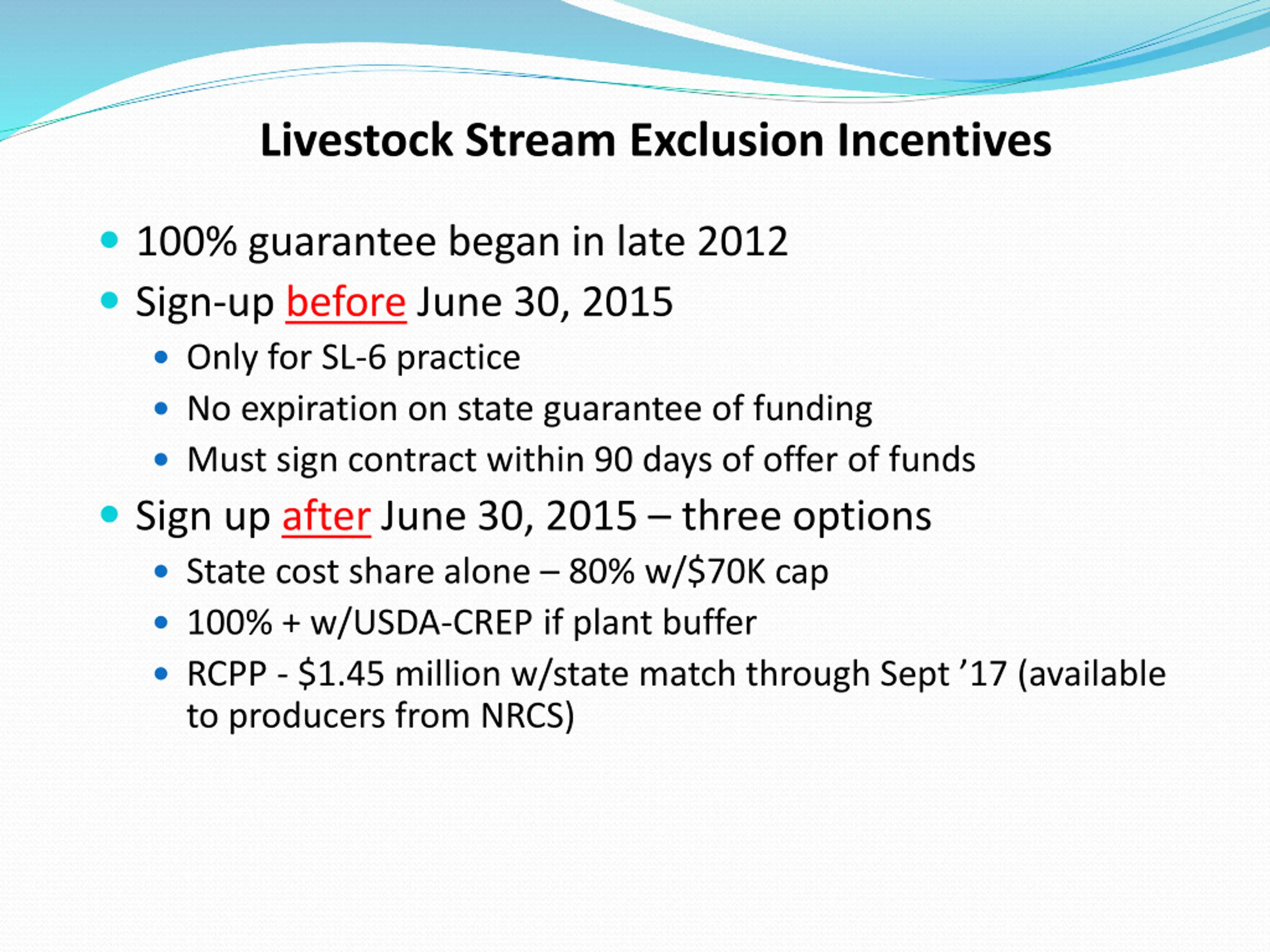 Livestock Stream Exclusion Incentives

- 100% guarantee began in late 2012
- Sign-up before June 30, 2015
  - Only for SL-6 practice
  - No expiration on state guarantee of funding
  - Must sign contract within 90 days of offer of funds
- Sign up after June 30, 2015 – three options
  - State cost share alone – 80% w/\$70K cap
  - 100% + w/USDA-CREP if plant buffer
  - RCPP - \$1.45 million w/state match through Sept ’17 (available to producers from NRCS)